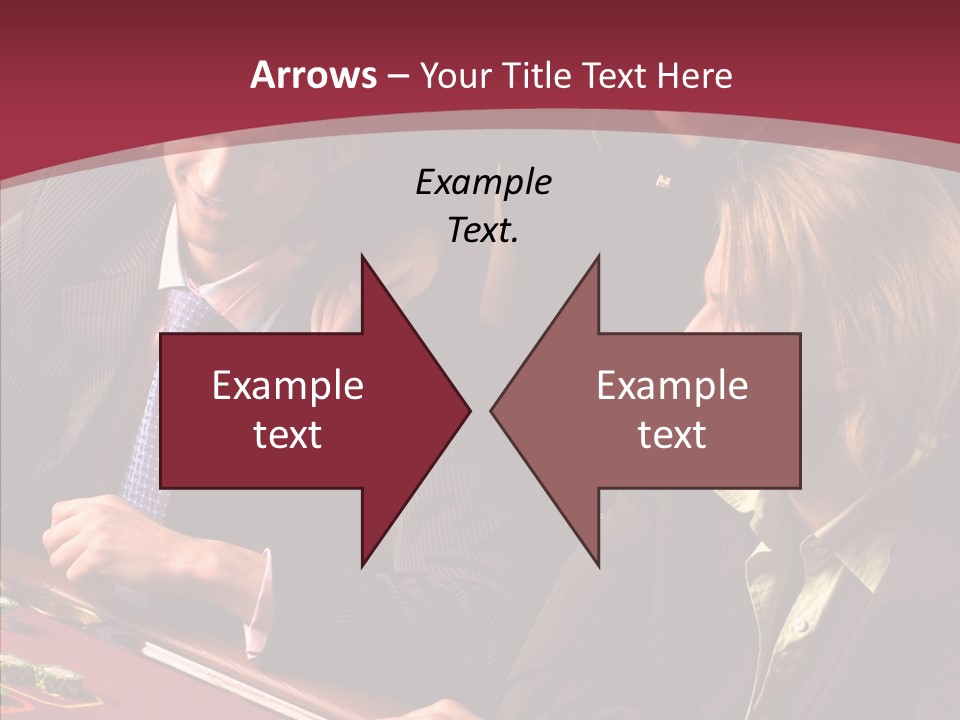 Arrows – Your Title Text Here

Example Text.

Example text

Example text